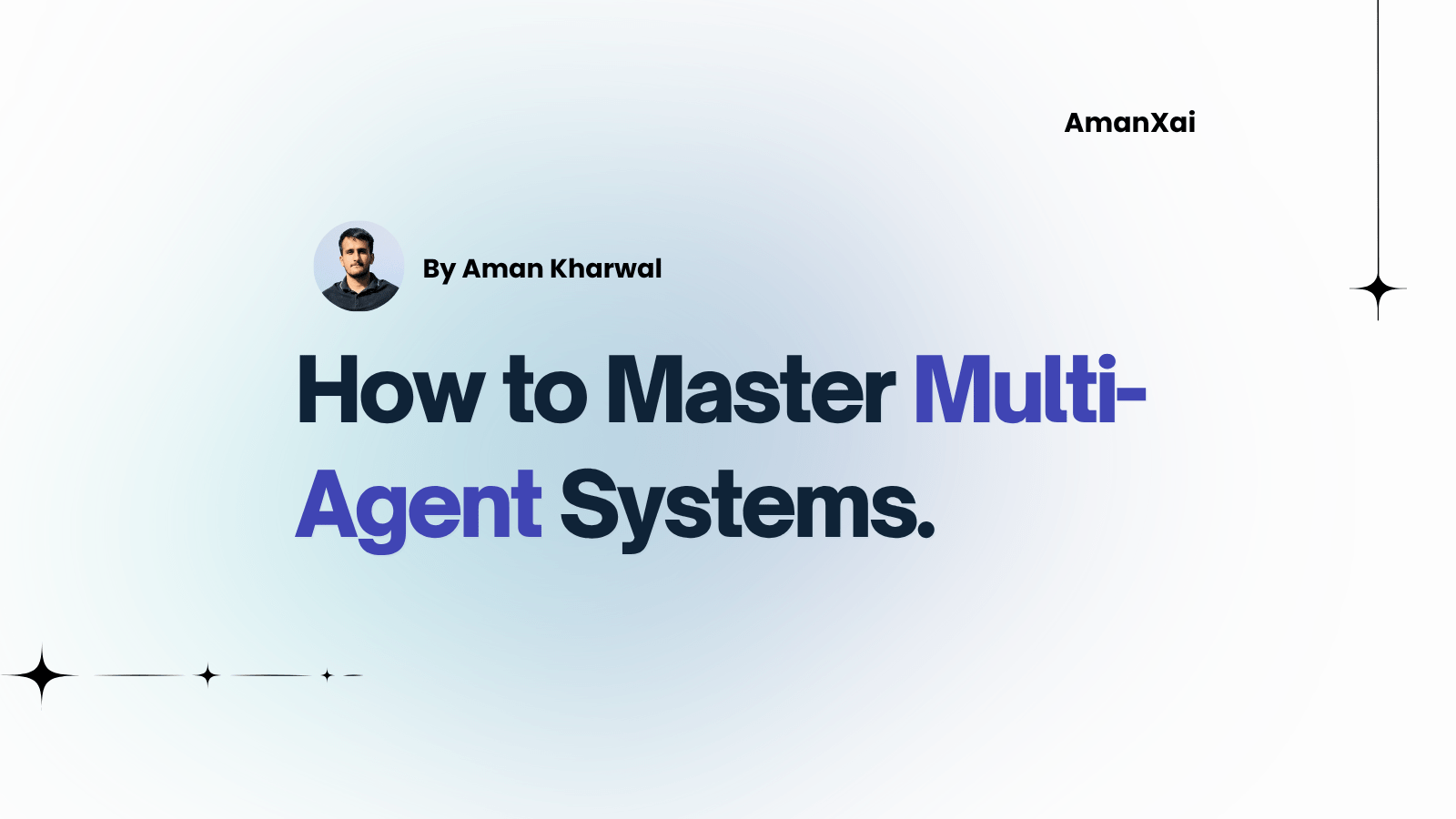 AmanXai

By Aman Kharwal

How to Master Multi-Agent Systems.